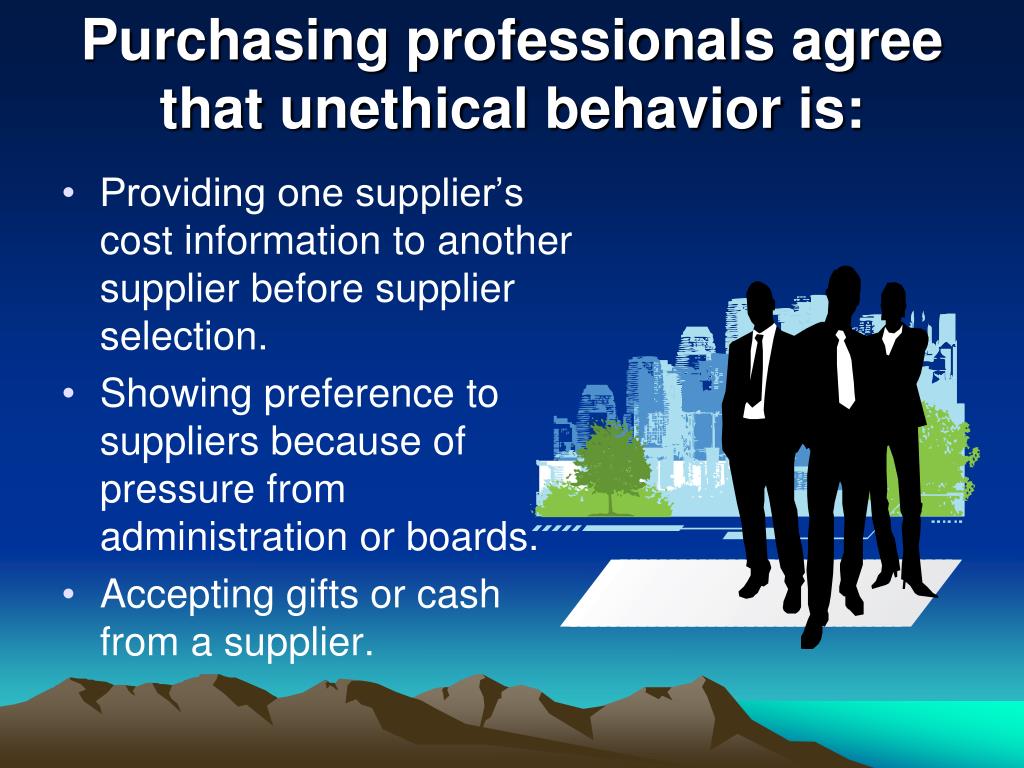 Purchasing professionals agree that unethical behavior is:

• Providing one supplier's cost information to another supplier before supplier selection.
• Showing preference to suppliers because of pressure from administration or boards.
• Accepting gifts or cash from a supplier.